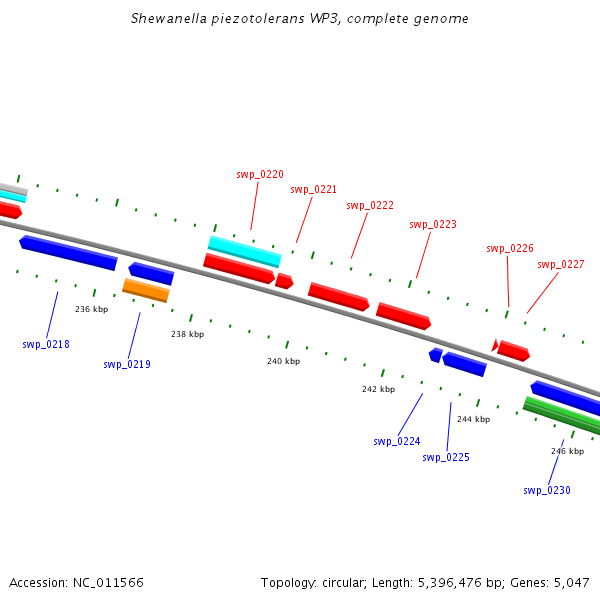 Shewanella piezotolerans WP3, complete genome

swp_0220
swp_0221
swp_0222
swp_0223
swp_0226
swp_0227

236 kbp
238 kbp
240 kbp
242 kbp
244 kbp
246 kbp

swp_0218
swp_0219
swp_0224
swp_0225
swp_0230

Accession: NC_011566

Topology: circular; Length: 5,396,476 bp; Genes: 5,047